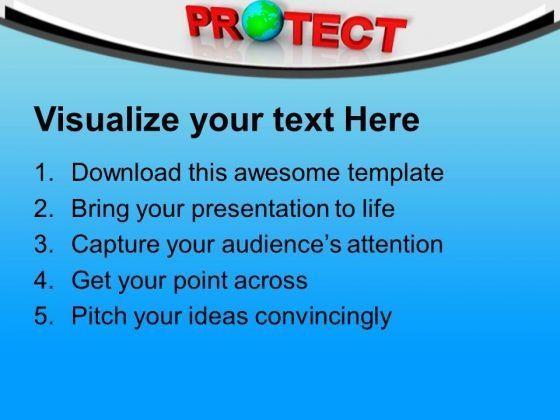 PROTECT

Visualize your text Here

1. Download this awesome template
2. Bring your presentation to life
3. Capture your audience's attention
4. Get your point across
5. Pitch your ideas convincingly